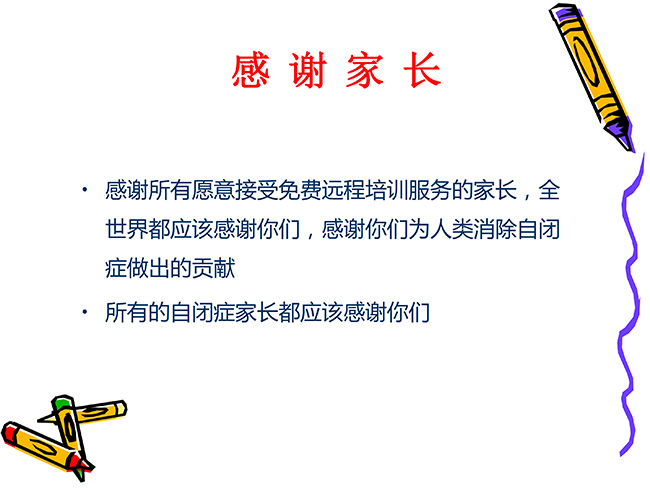 感 谢 家 长

• 感谢所有愿意接受免费远程培训服务的家长，全世界都应该感谢你们，感谢你们为人类消除自闭症做出的贡献

• 所有的自闭症家长都应该感谢你们